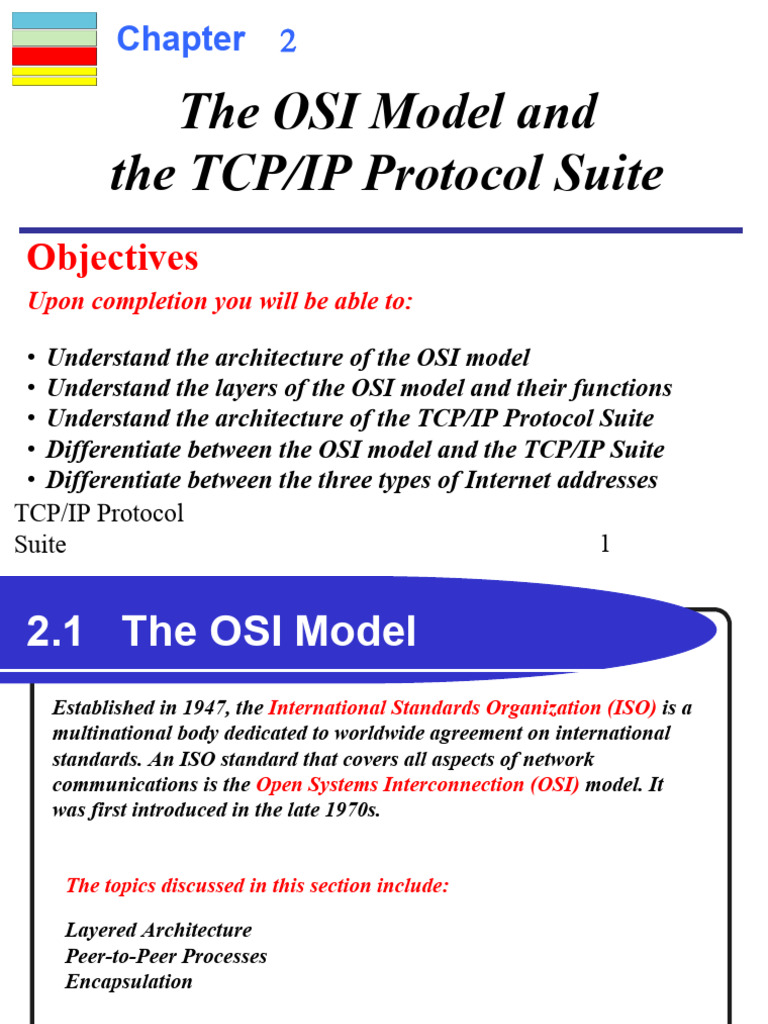 Chapter 2

The OSI Model and the TCP/IP Protocol Suite

Objectives

Upon completion you will be able to:

• Understand the architecture of the OSI model
• Understand the layers of the OSI model and their functions
• Understand the architecture of the TCP/IP Protocol Suite
• Differentiate between the OSI model and the TCP/IP Suite
• Differentiate between the three types of Internet addresses

TCP/IP Protocol Suite 1

2.1 The OSI Model

Established in 1947, the International Standards Organization (ISO) is a multinational body dedicated to worldwide agreement on international standards. An ISO standard that covers all aspects of network communications is the Open Systems Interconnection (OSI) model. It was first introduced in the late 1970s.

The topics discussed in this section include:

Layered Architecture
Peer-to-Peer Processes
Encapsulation